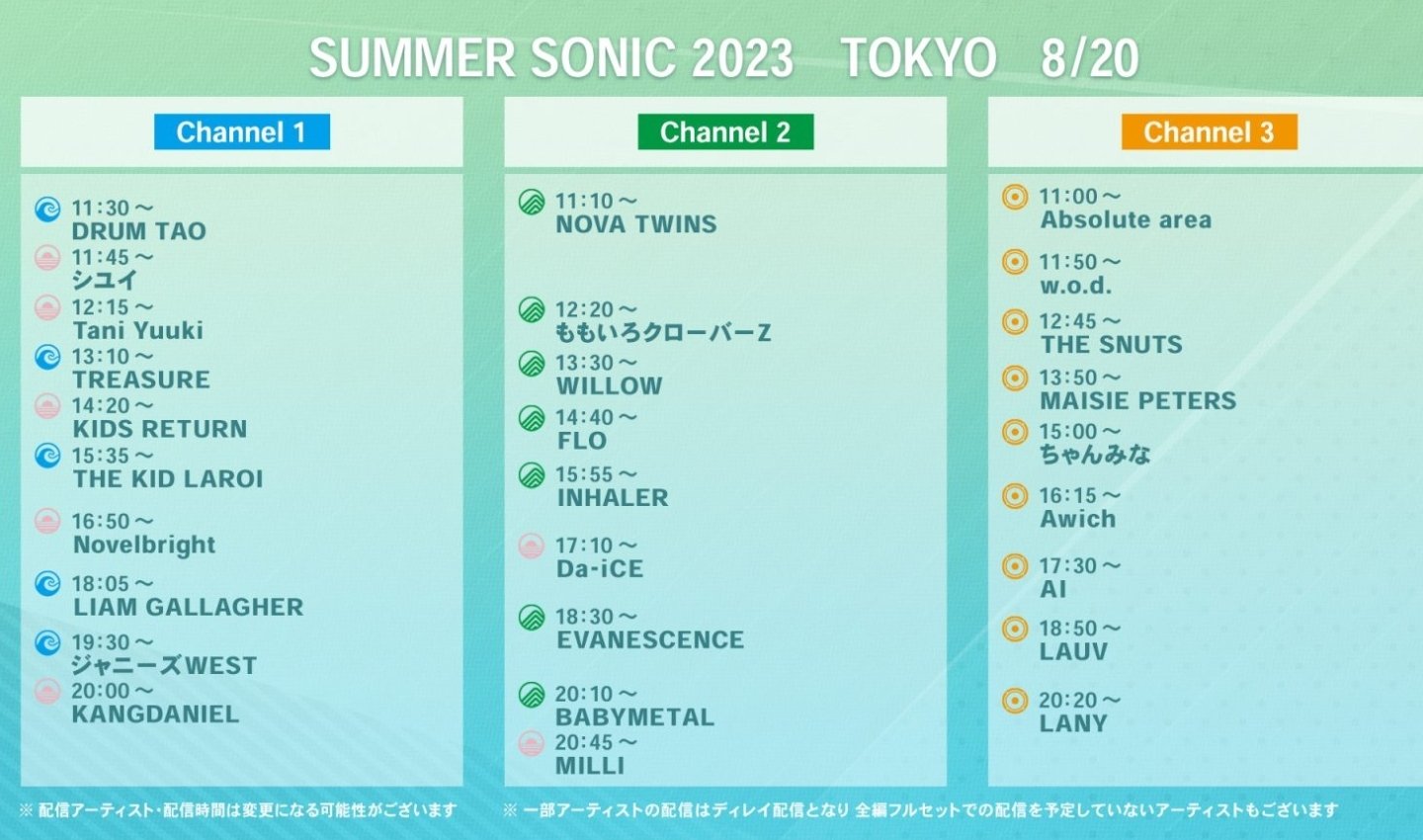 SUMMER SONIC 2023 TOKYO 8/20

Channel 1

11:30～
DRUM TAO
11:45～
シユイ
12:15～
Tani Yuuki
13:10～
TREASURE
14:20～
KIDS RETURN
15:35～
THE KID LAROI
16:50～
Novelbright
18:05～
LIAM GALLAGHER
19:30～
ジャニーズWEST
20:00～
KANGDANIEL

Channel 2

11:10～
NOVA TWINS
12:20～
ももいろクローバーZ
13:30～
WILLOW
14:40～
FLO
15:55～
INHALER
17:10～
Da-iCE
18:30～
EVANESCENCE
20:10～
BABYMETAL
20:45～
MILLI

Channel 3

11:00～
Absolute area
11:50～
w.o.d.
12:45～
THE SNUTS
13:50～
MAISIE PETERS
15:00～
ちゃんみな
16:15～
Awich
17:30～
AI
18:50～
LAUV
20:20～
LANY

※ 配信アーティスト・配信時間は変更になる可能性がございます

※ 一部アーティストの配信はディレイ配信となり 全編フルセットでの配信を予定していないアーティストもございます